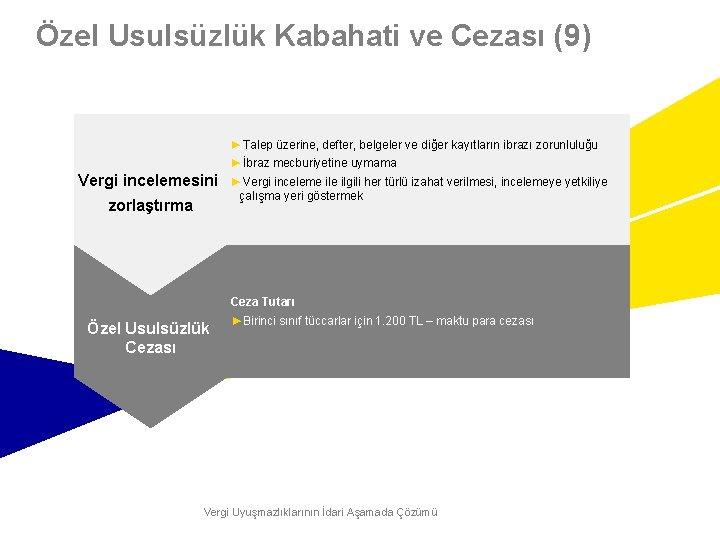 Özel Usulsüzlük Kabahati ve Cezası (9)

Vergi incelemesini zorlaştırma

►Talep üzerine, defter, belgeler ve diğer kayıtların ibrazı zorunluluğu
►İbraz mecburiyetine uymama
►Vergi inceleme ile ilgili her türlü izahat verilmesi, incelemeye yetkiliye çalışma yeri göstermek

Özel Usulsüzlük Cezası

Ceza Tutarı
►Birinci sınıf tüccarlar için 1.200 TL – maktu para cezası

Vergi Uyuşmazlıklarının İdari Aşamada Çözümü